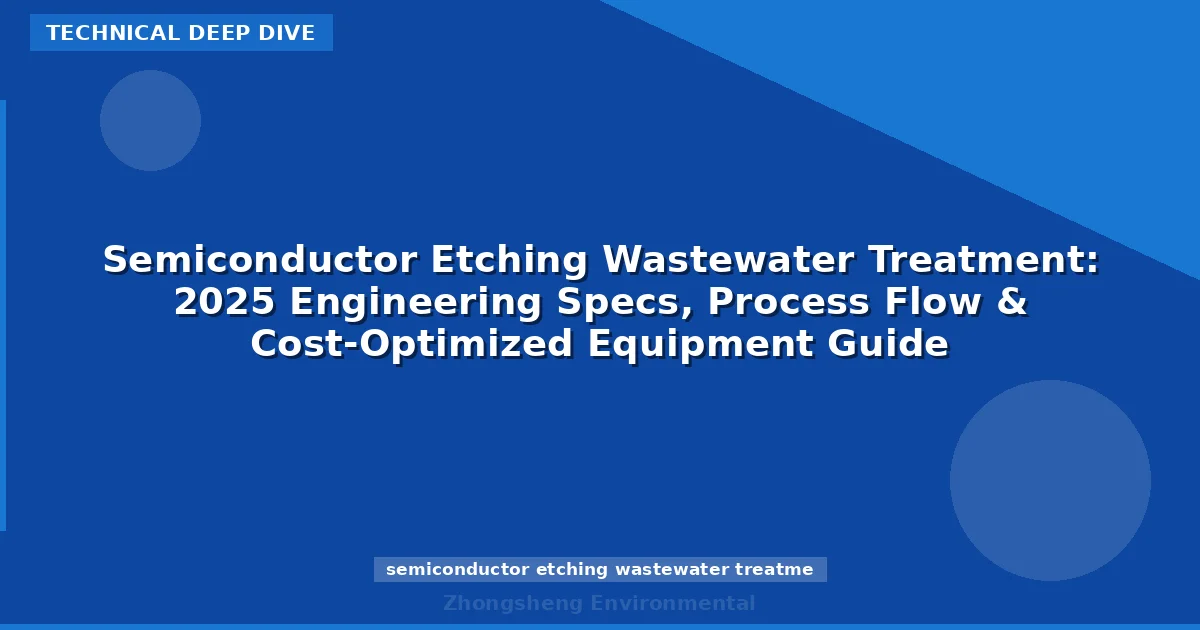 TECHNICAL DEEP DIVE

Semiconductor Etching Wastewater Treatment: 2025 Engineering Specs, Process Flow & Cost-Optimized Equipment Guide

semiconductor etching wastewater treatme

Zhongsheng Environmental